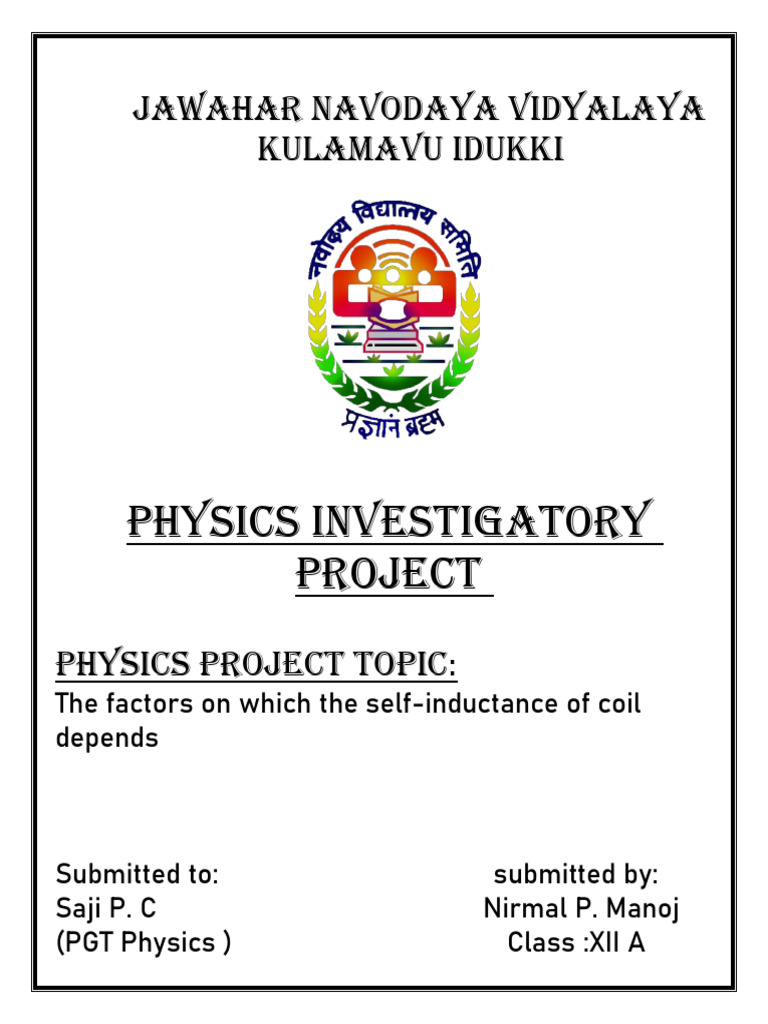 JAWAHAR NAVODAYA VIDYALAYA KULAMAVU IDUKKI

नवोदय विद्यालय समिति

प्रज्ञानं ब्रह्म

PHYSICS INVESTIGATORY PROJECT

PHYSICS PROJECT TOPIC:
The factors on which the self-inductance of coil depends

Submitted to:
Saji P. C
(PGT Physics )

submitted by:
Nirmal P. Manoj
Class :XII A